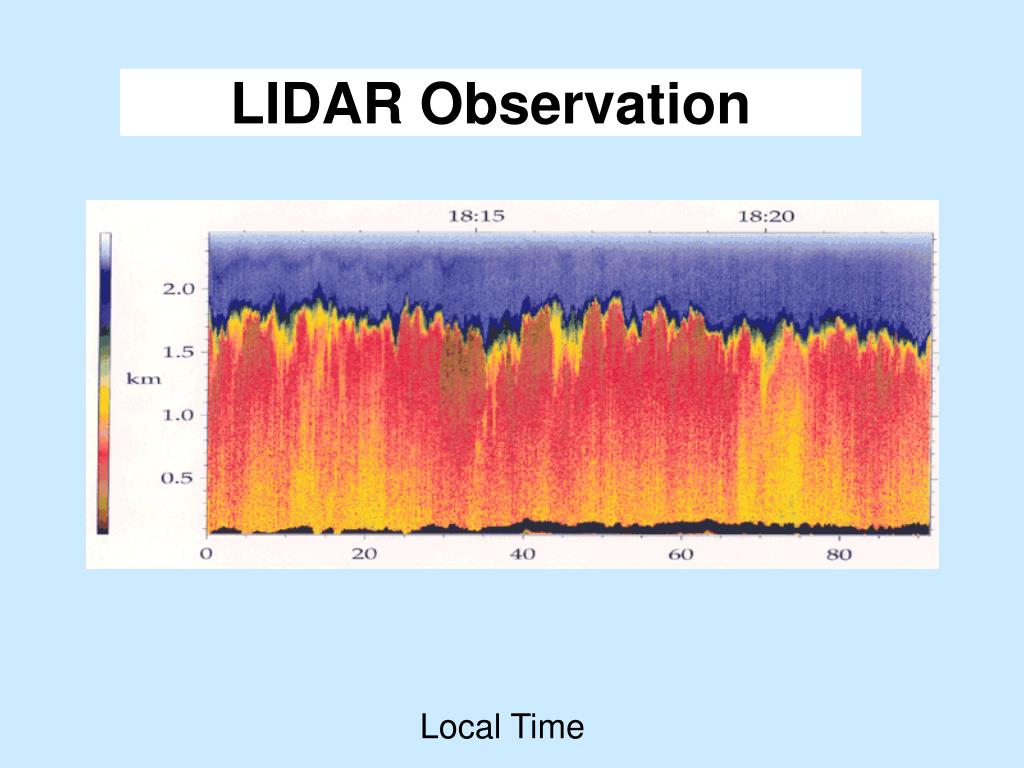 LIDAR Observation

18:15
18:20

2.0
1.5
km
1.0
0.5

0
20
40
60
80

Local Time